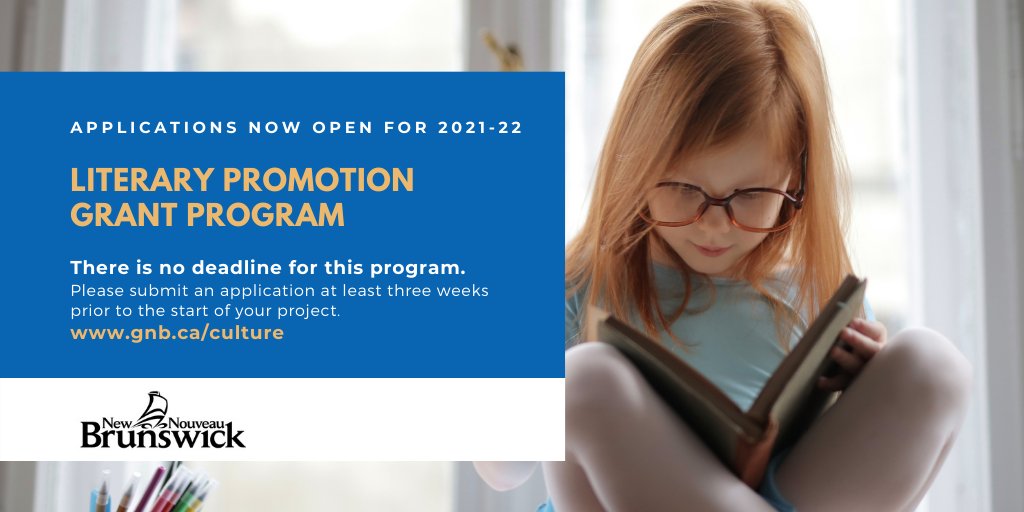 APPLICATIONS NOW OPEN FOR 2021-22

LITERARY PROMOTION GRANT PROGRAM

There is no deadline for this program.
Please submit an application at least three weeks prior to the start of your project.
www.gnb.ca/culture

New Nouveau Brunswick